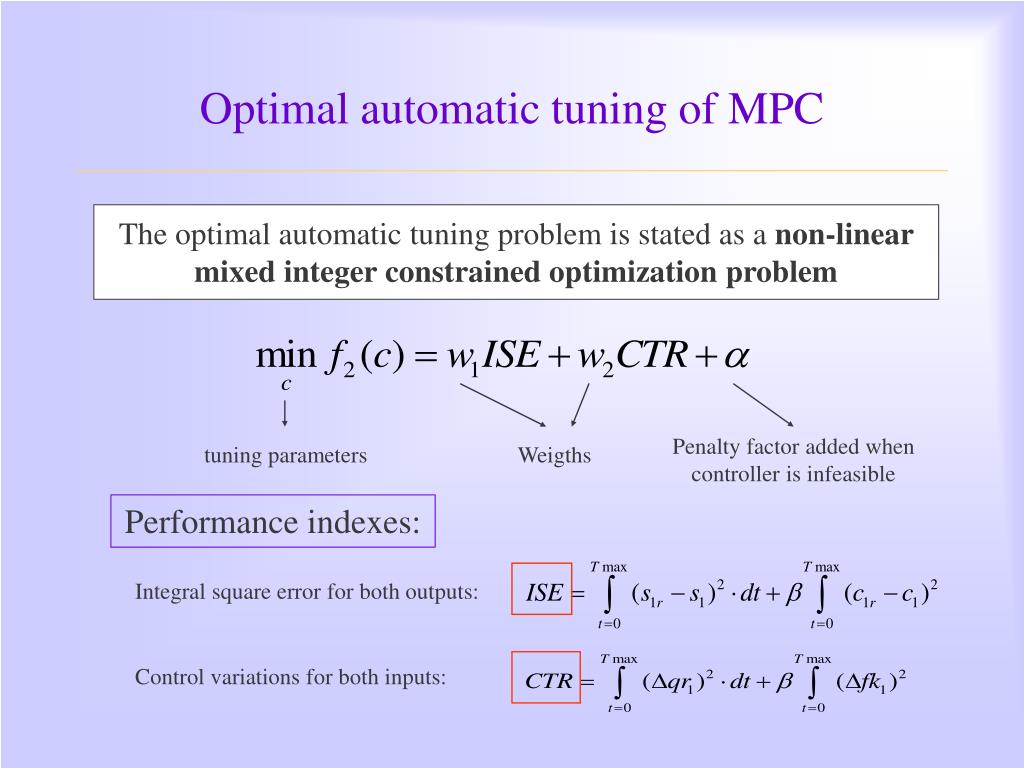 Optimal automatic tuning of MPC

The optimal automatic tuning problem is stated as a **non-linear mixed integer constrained optimization problem**

$\min_{c} f_2(c) = w_1 ISE + w_2 CTR + \alpha$

tuning parameters

Weigths

Penalty factor added when controller is infeasible

Performance indexes:

Integral square error for both outputs: $ISE = \int_{t=0}^{T\max} (s_{1r} - s_1)^2 \cdot dt + \beta \int_{t=0}^{T\max} (c_{1r} - c_1)^2$

Control variations for both inputs: $CTR = \int_{t=0}^{T\max} (\Delta qr_1)^2 \cdot dt + \beta \int_{t=0}^{T\max} (\Delta fk_1)^2$